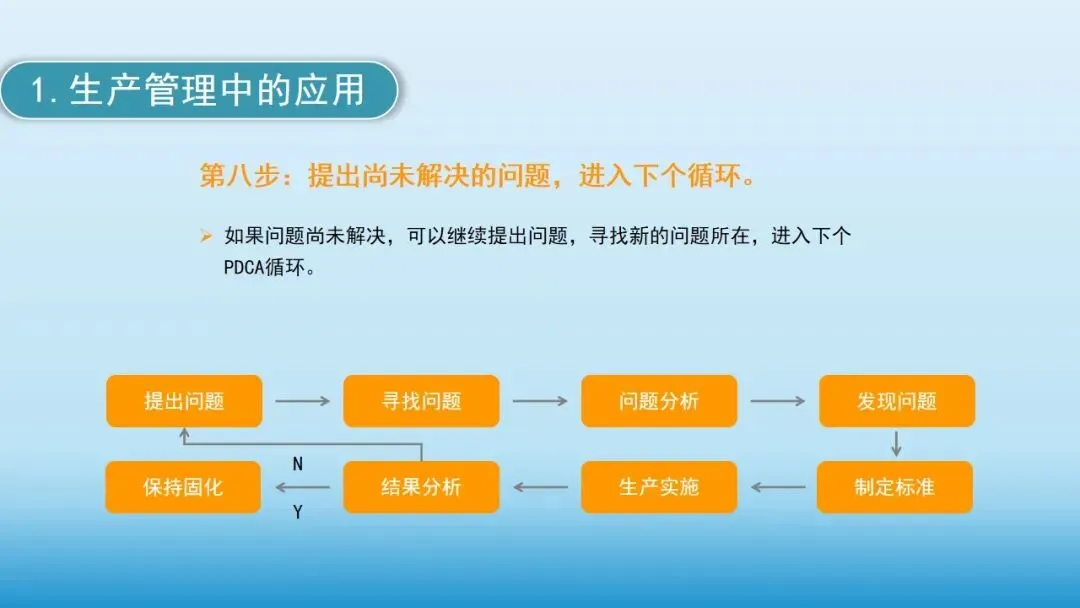 1. 生产管理中的应用

第八步：提出尚未解决的问题，进入下个循环。

➢ 如果问题尚未解决，可以继续提出问题，寻找新的问题所在，进入下个PDCA循环。

提出问题

寻找问题

问题分析

发现问题

制定标准

生产实施

结果分析

N

Y

保持固化